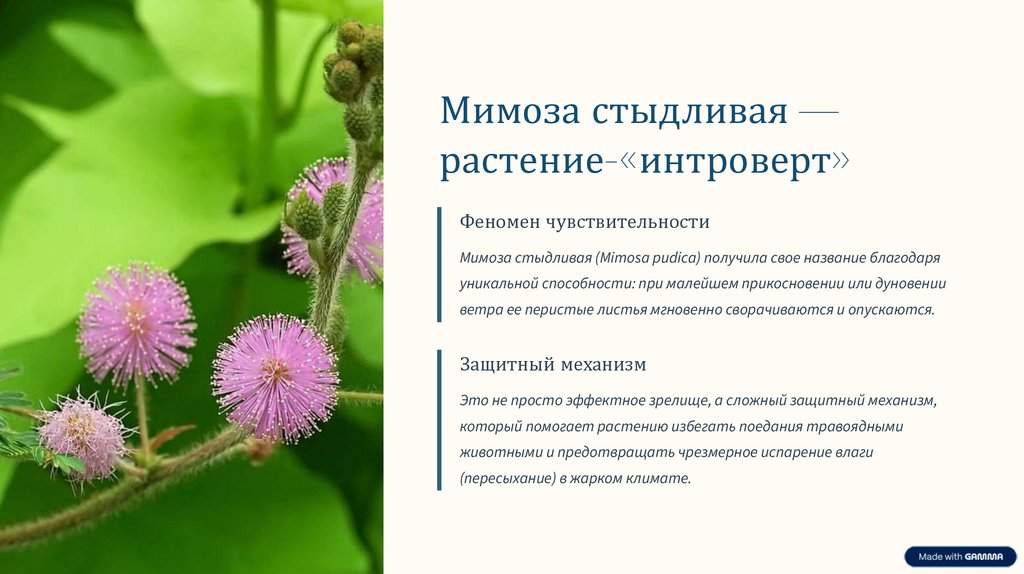 Мимоза стыдливая — растение-«интроверт»

Феномен чувствительности

Мимоза стыдливая (Mimosa pudica) получила свое название благодаря уникальной способности: при малейшем прикосновении или дуновении ветра ее перистые листья мгновенно сворачиваются и опускаются.

Защитный механизм

Это не просто эффектное зрелище, а сложный защитный механизм, который помогает растению избегать поедания травоядными животными и предотвращать чрезмерное испарение влаги (пересыхание) в жарком климате.

Made with GAMMA